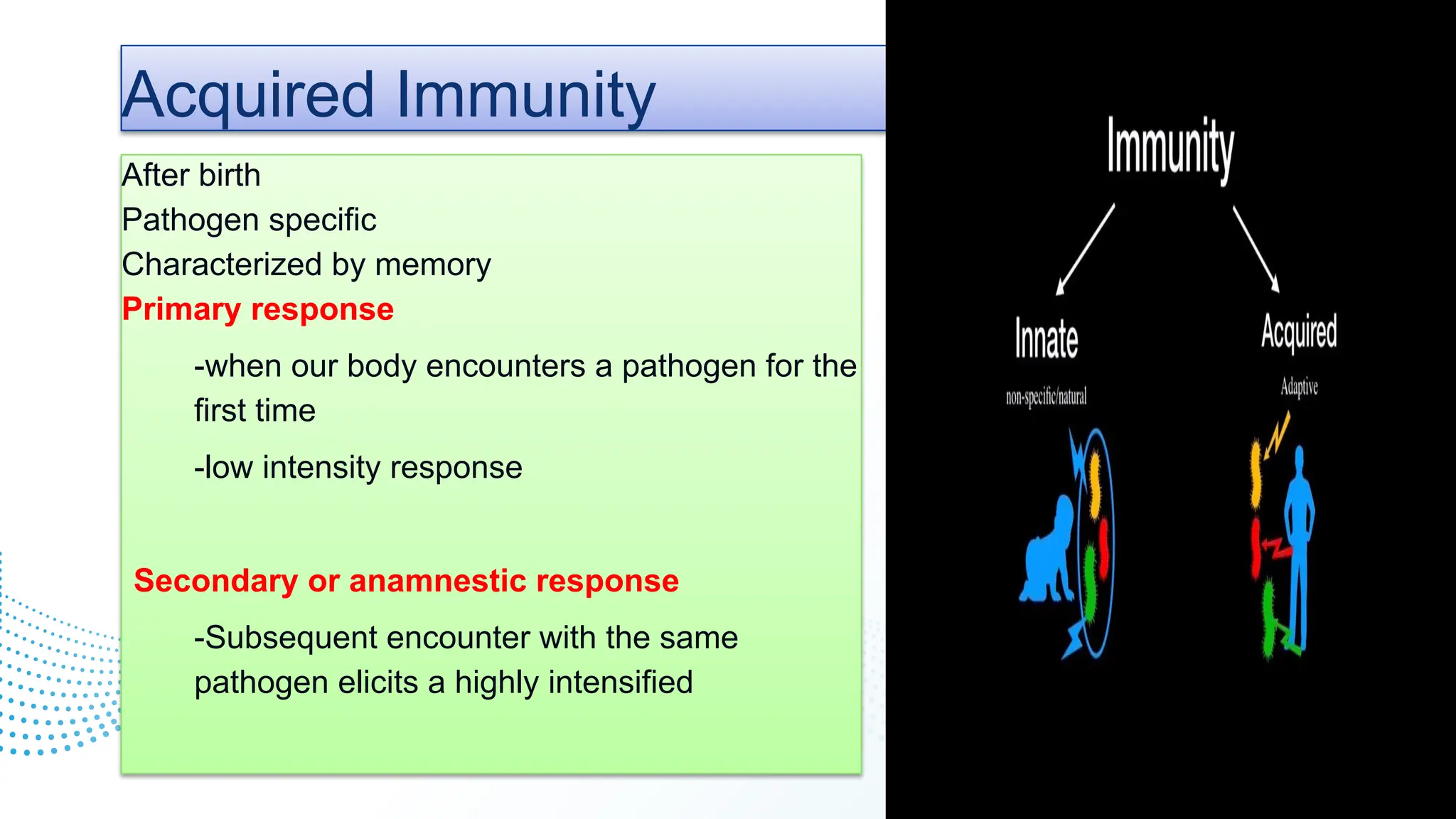 Acquired Immunity

After birth

Pathogen specific

Characterized by memory

Primary response

-when our body encounters a pathogen for the first time

-low intensity response

Secondary or anamnestic response

-Subsequent encounter with the same pathogen elicits a highly intensified

Immunity

Innate

non-specific/natural

Acquired

Adaptive